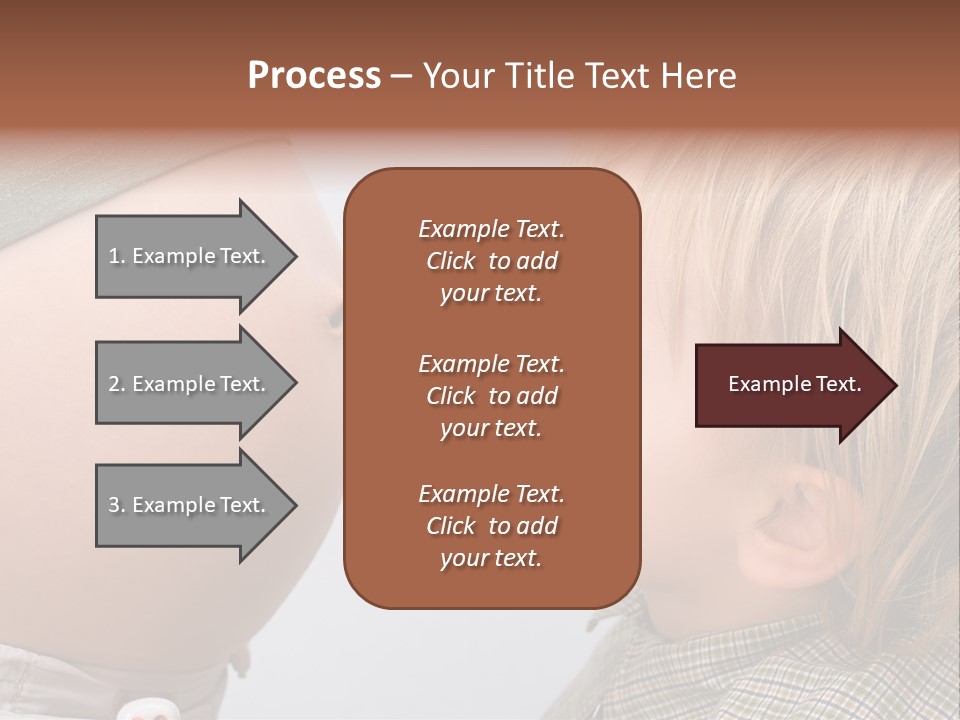 Process – Your Title Text Here

1. Example Text.

2. Example Text.

3. Example Text.

Example Text. Click to add your text.

Example Text. Click to add your text.

Example Text. Click to add your text.

Example Text.